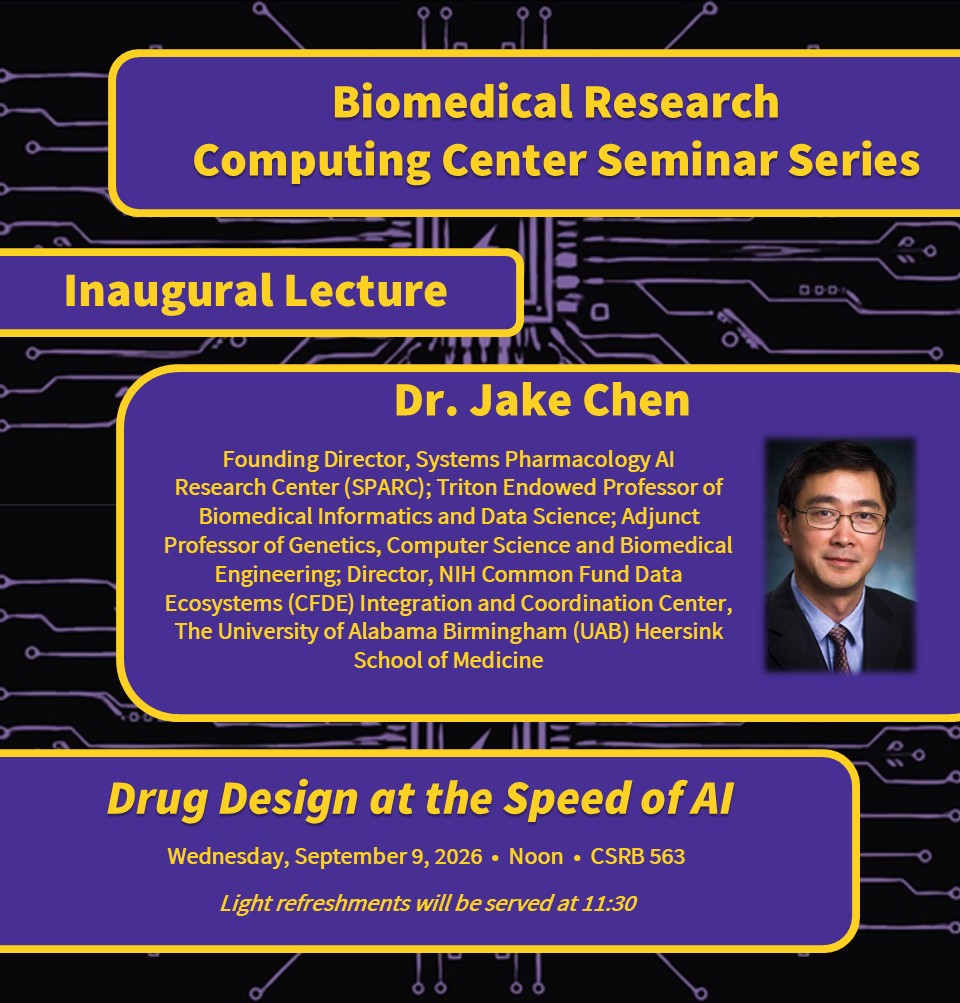 Biomedical Research Computing Center Seminar Series

Inaugural Lecture

Dr. Jake Chen

Founding Director, Systems Pharmacology AI Research Center (SPARC); Triton Endowed Professor of Biomedical Informatics and Data Science; Adjunct Professor of Genetics, Computer Science and Biomedical Engineering; Director, NIH Common Fund Data Ecosystems (CFDE) Integration and Coordination Center, The University of Alabama Birmingham (UAB) Heersink School of Medicine

Drug Design at the Speed of AI

Wednesday, September 9, 2026 • Noon • CSRB 563

Light refreshments will be served at 11:30